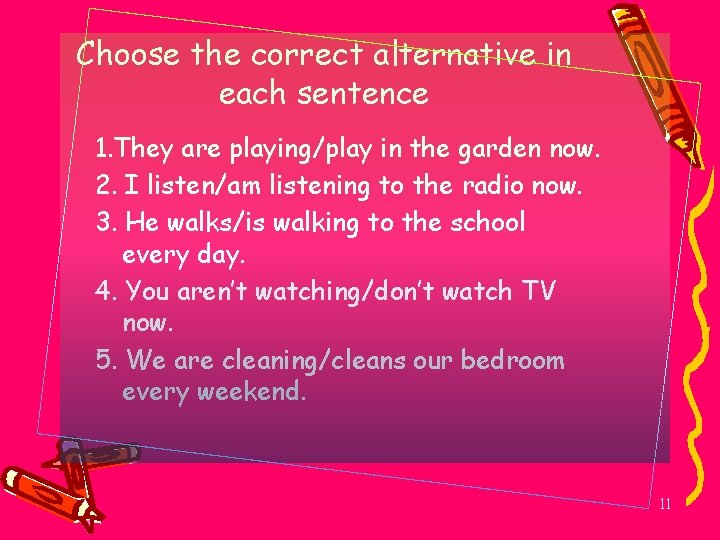 Choose the correct alternative in each sentence

1.They are playing/play in the garden now.

2. I listen/am listening to the radio now.

3. He walks/is walking to the school every day.

4. You aren't watching/don't watch TV now.

5. We are cleaning/cleans our bedroom every weekend.

11